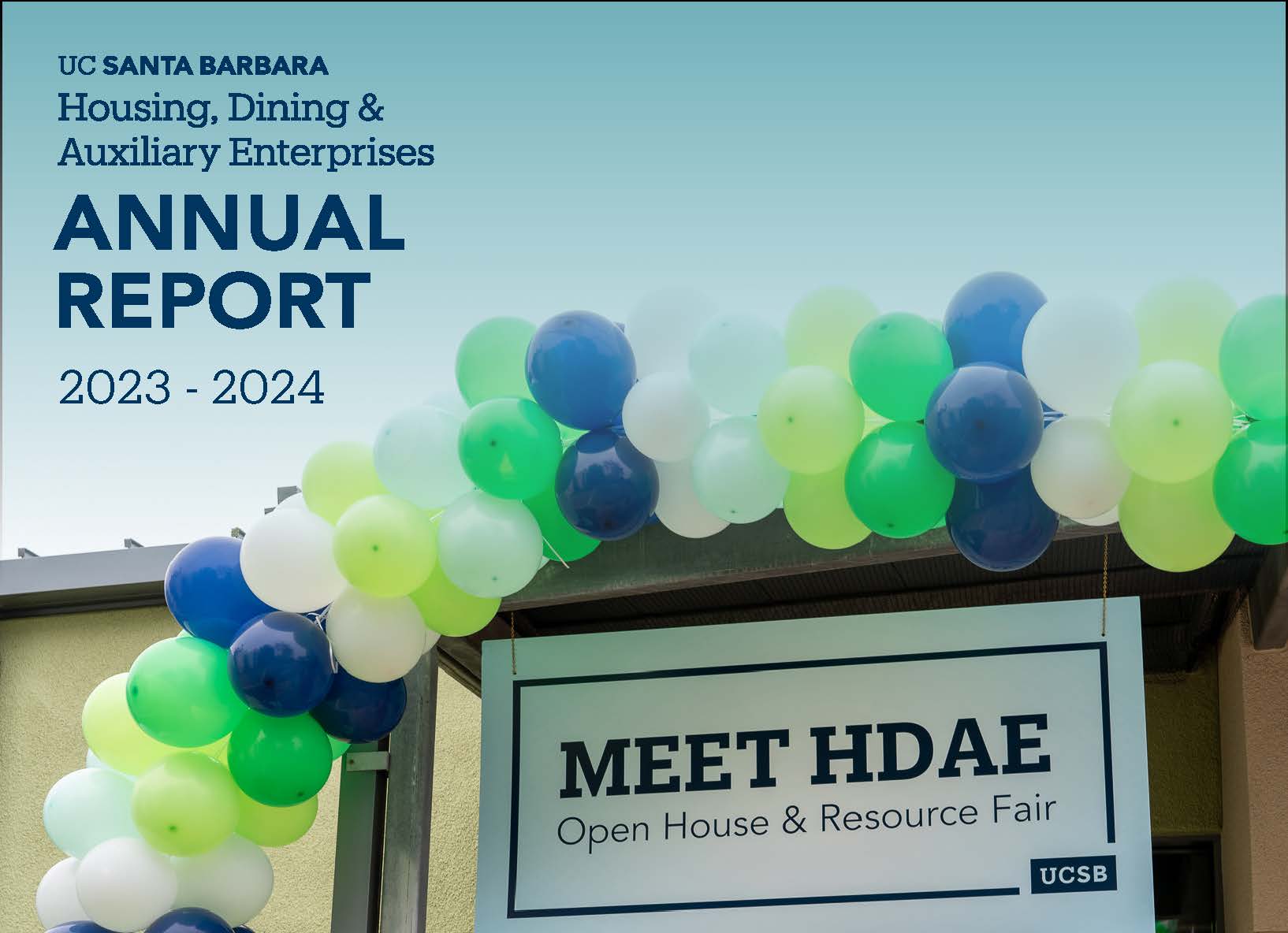 UC SANTA BARBARA
Housing, Dining & Auxiliary Enterprises

ANNUAL REPORT

2023 - 2024

MEET HDAE
Open House & Resource Fair

UCSB